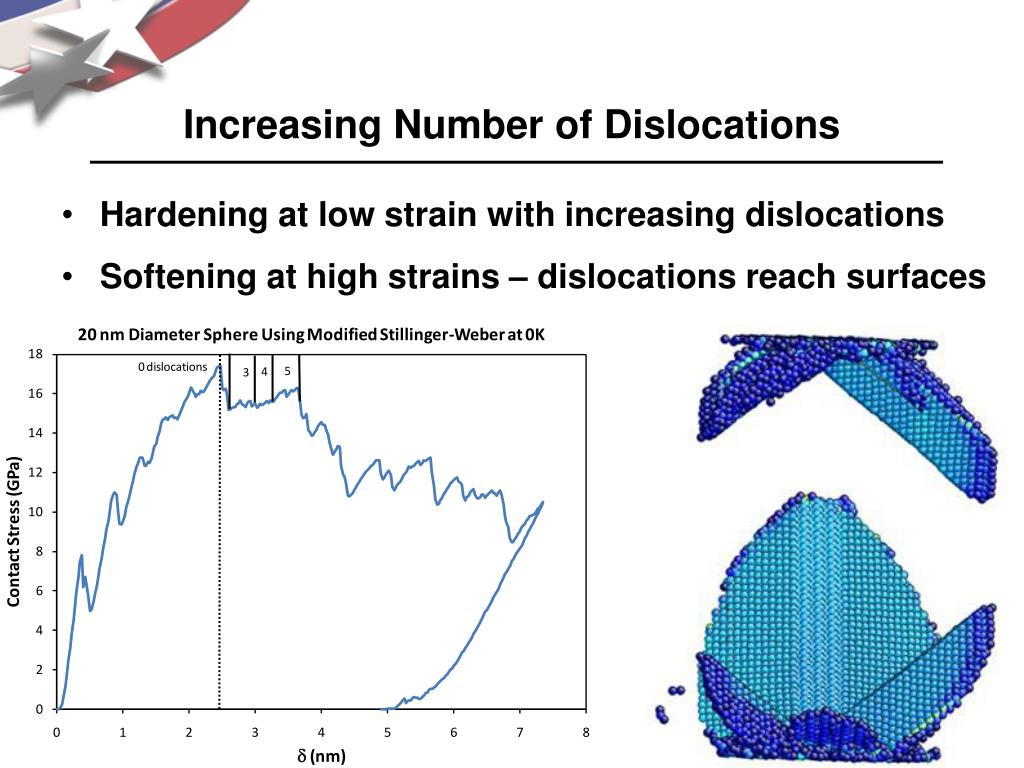 Increasing Number of Dislocations

• Hardening at low strain with increasing dislocations

• Softening at high strains – dislocations reach surfaces

20 nm Diameter Sphere Using Modified Stillinger-Weber at 0K

0 dislocations

3 4 5

Contact Stress (GPa)

18
16
14
12
10
8
6
4
2
0

0 1 2 3 4 5 6 7 8

$\delta$ (nm)